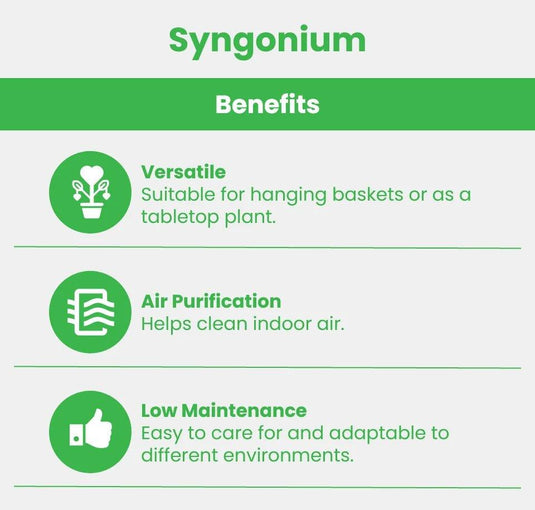 Syngonium

Benefits

Versatile
Suitable for hanging baskets or as a tabletop plant.

Air Purification
Helps clean indoor air.

Low Maintenance
Easy to care for and adaptable to different environments.